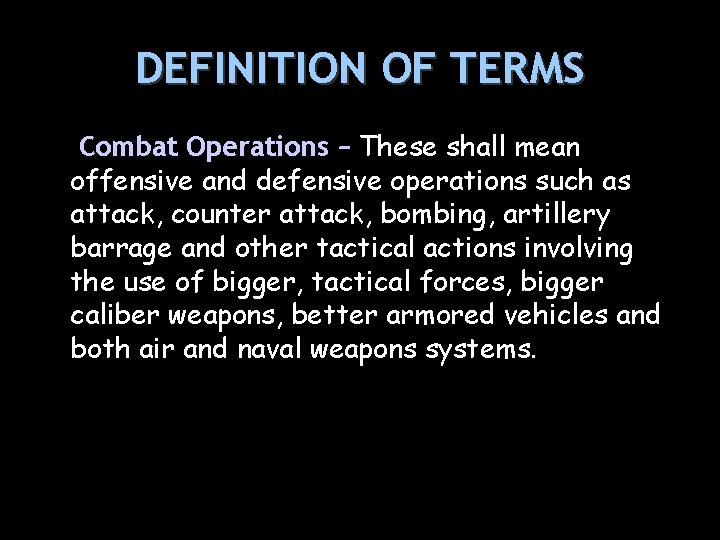 DEFINITION OF TERMS

Combat Operations – These shall mean offensive and defensive operations such as attack, counter attack, bombing, artillery barrage and other tactical actions involving the use of bigger, tactical forces, bigger caliber weapons, better armored vehicles and both air and naval weapons systems.